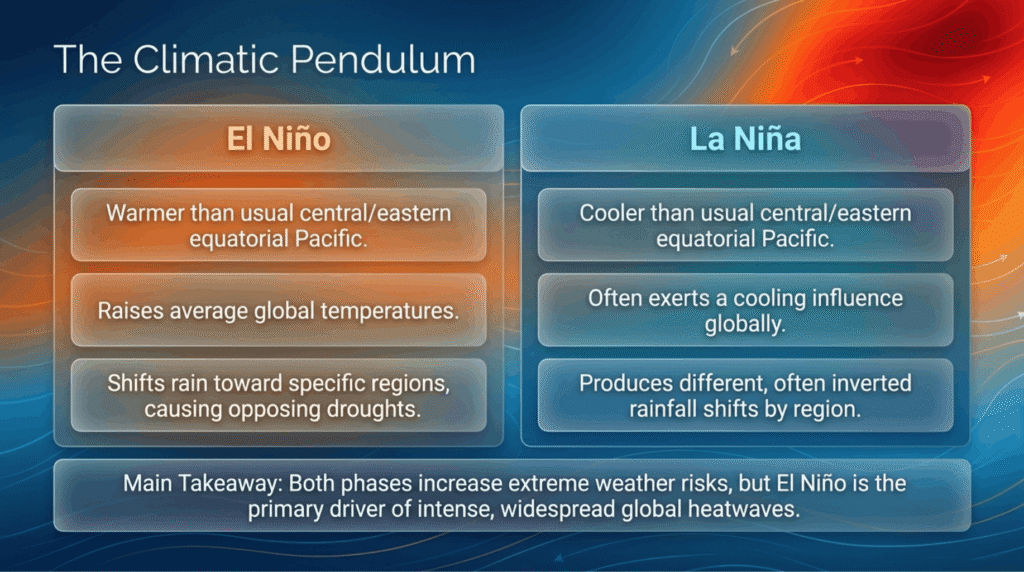 The Climatic Pendulum

El Niño

Warmer than usual central/eastern equatorial Pacific.

Raises average global temperatures.

Shifts rain toward specific regions, causing opposing droughts.

La Niña

Cooler than usual central/eastern equatorial Pacific.

Often exerts a cooling influence globally.

Produces different, often inverted rainfall shifts by region.

Main Takeaway: Both phases increase extreme weather risks, but El Niño is the primary driver of intense, widespread global heatwaves.